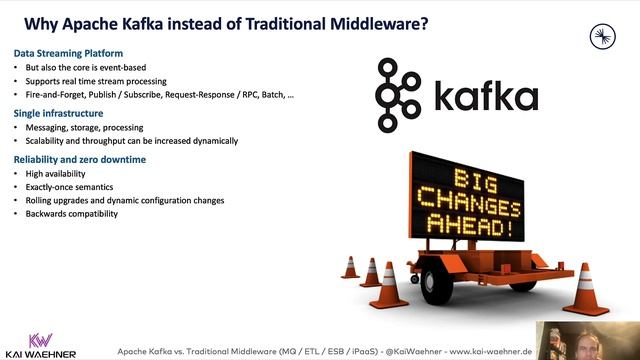 Why Apache Kafka instead of Traditional Middleware?

Data Streaming Platform
• But also the core is event-based
• Supports real time stream processing
• Fire-and-Forget, Publish / Subscribe, Request-Response / RPC, Batch, …

Single infrastructure
• Messaging, storage, processing
• Scalability and throughput can be increased dynamically

Reliability and zero downtime
• High availability
• Exactly-once semantics
• Rolling upgrades and dynamic configuration changes
• Backwards compatibility

kafka

BIG CHANGES AHEAD!

KW
KAI WAEHNER

Apache Kafka vs. Traditional Middleware (MQ / ETL / ESB / iPaaS) - @KaiWaehner - www.kai-waehner.de